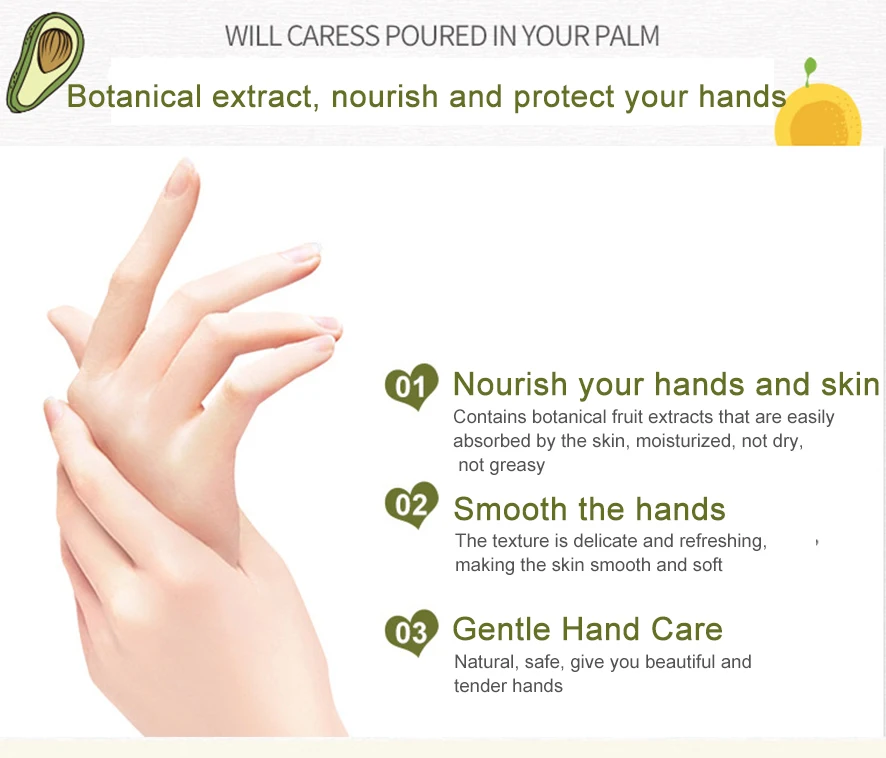 WILL CARESS POURED IN YOUR PALM

Botanical extract, nourish and protect your hands

01 Nourish your hands and skin

Contains botanical fruit extracts that are easily absorbed by the skin, moisturized, not dry, not greasy

02 Smooth the hands

The texture is delicate and refreshing, making the skin smooth and soft

03 Gentle Hand Care

Natural, safe, give you beautiful and tender hands